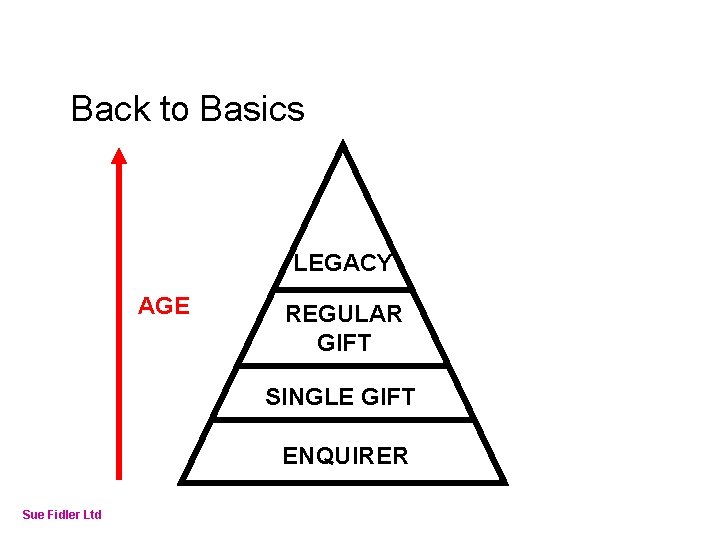 Back to Basics

AGE

LEGACY

REGULAR GIFT

SINGLE GIFT

ENQUIRER

Sue Fidler Ltd